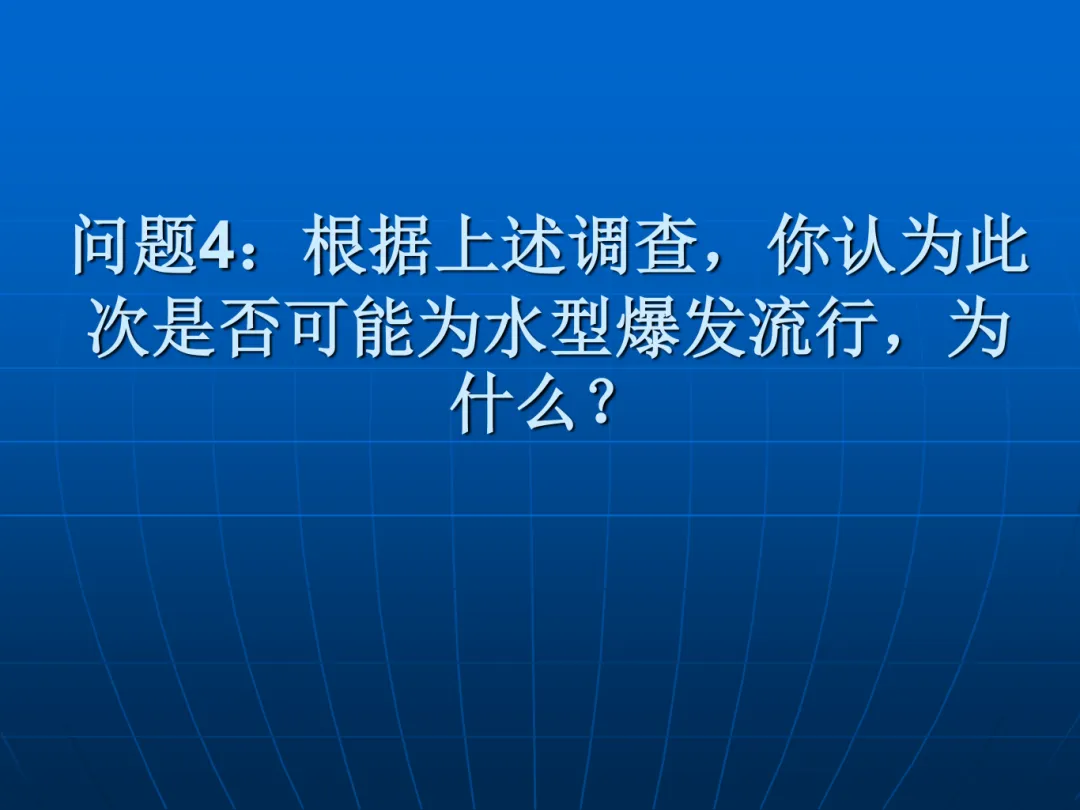 问题4：根据上述调查，你认为此次是否可能为水型爆发流行，为什么？